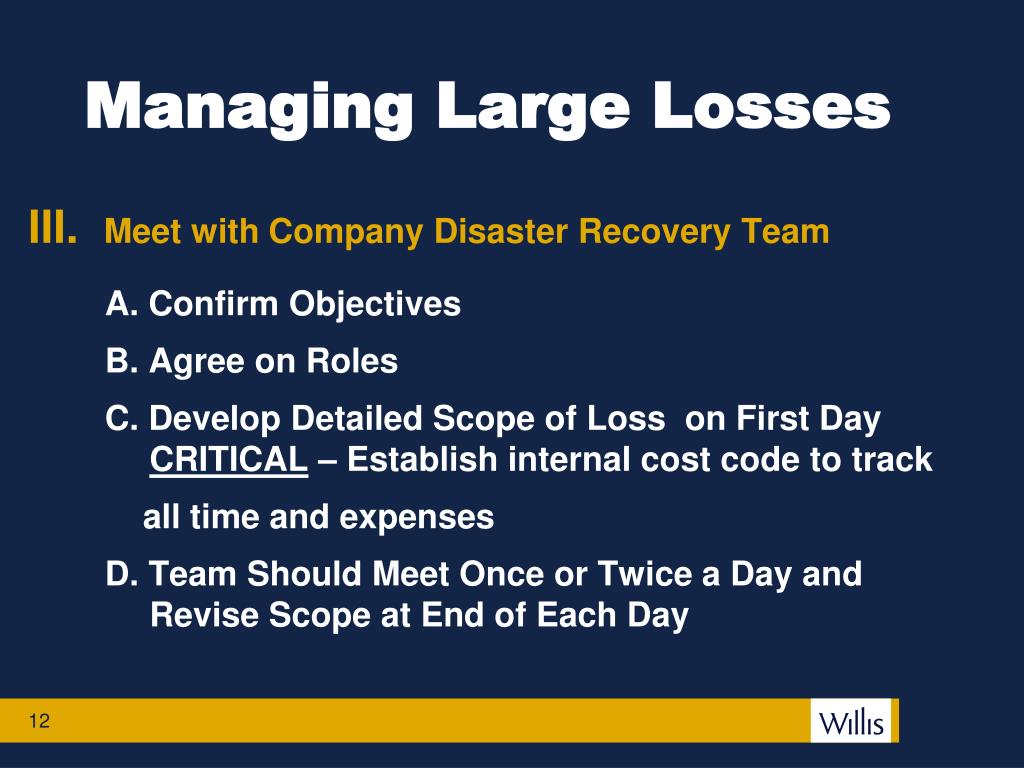 Managing Large Losses

III. Meet with Company Disaster Recovery Team

A. Confirm Objectives

B. Agree on Roles

C. Develop Detailed Scope of Loss on First Day
CRITICAL – Establish internal cost code to track
all time and expenses

D. Team Should Meet Once or Twice a Day and Revise Scope at End of Each Day

12

Willis